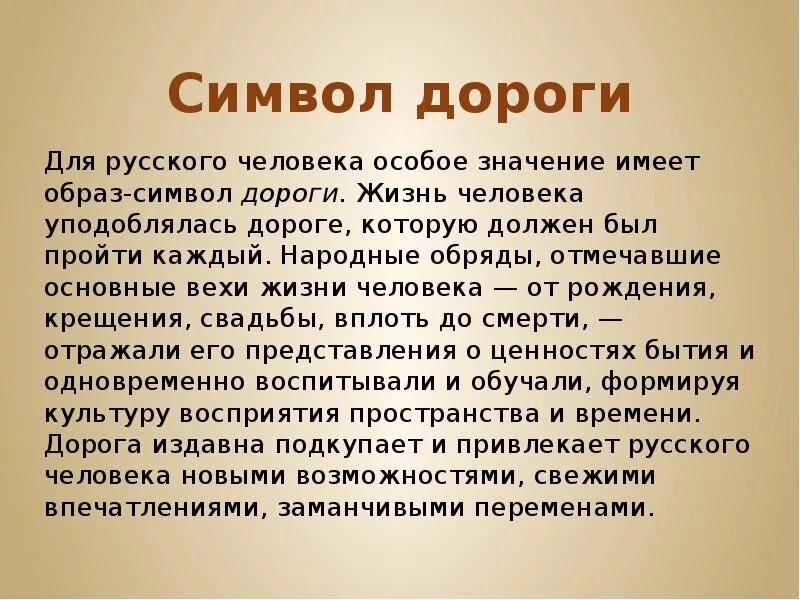 Символ дороги

Для русского человека особое значение имеет образ-символ дороги. Жизнь человека уподоблялась дороге, которую должен был пройти каждый. Народные обряды, отмечавшие основные вехи жизни человека — от рождения, крещения, свадьбы, вплоть до смерти, — отражали его представления о ценностях бытия и одновременно воспитывали и обучали, формируя культуру восприятия пространства и времени. Дорога издавна подкупает и привлекает русского человека новыми возможностями, свежими впечатлениями, заманчивыми переменами.